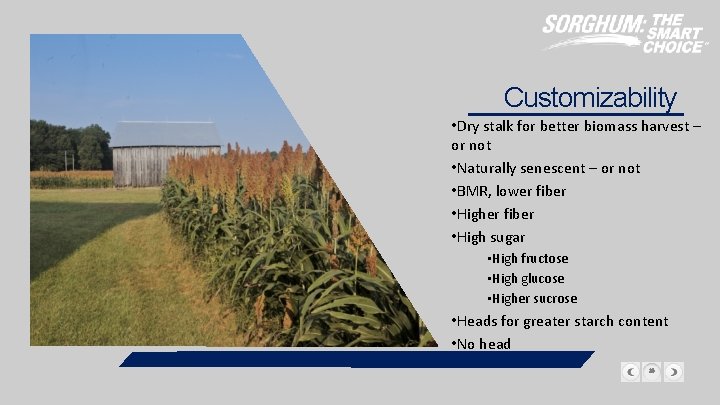 SORGHUM: THE SMART CHOICE

Customizability

•Dry stalk for better biomass harvest – or not

•Naturally senescent – or not

•BMR, lower fiber

•Higher fiber

•High sugar

•High fructose

•High glucose

•Higher sucrose

•Heads for greater starch content

•No head